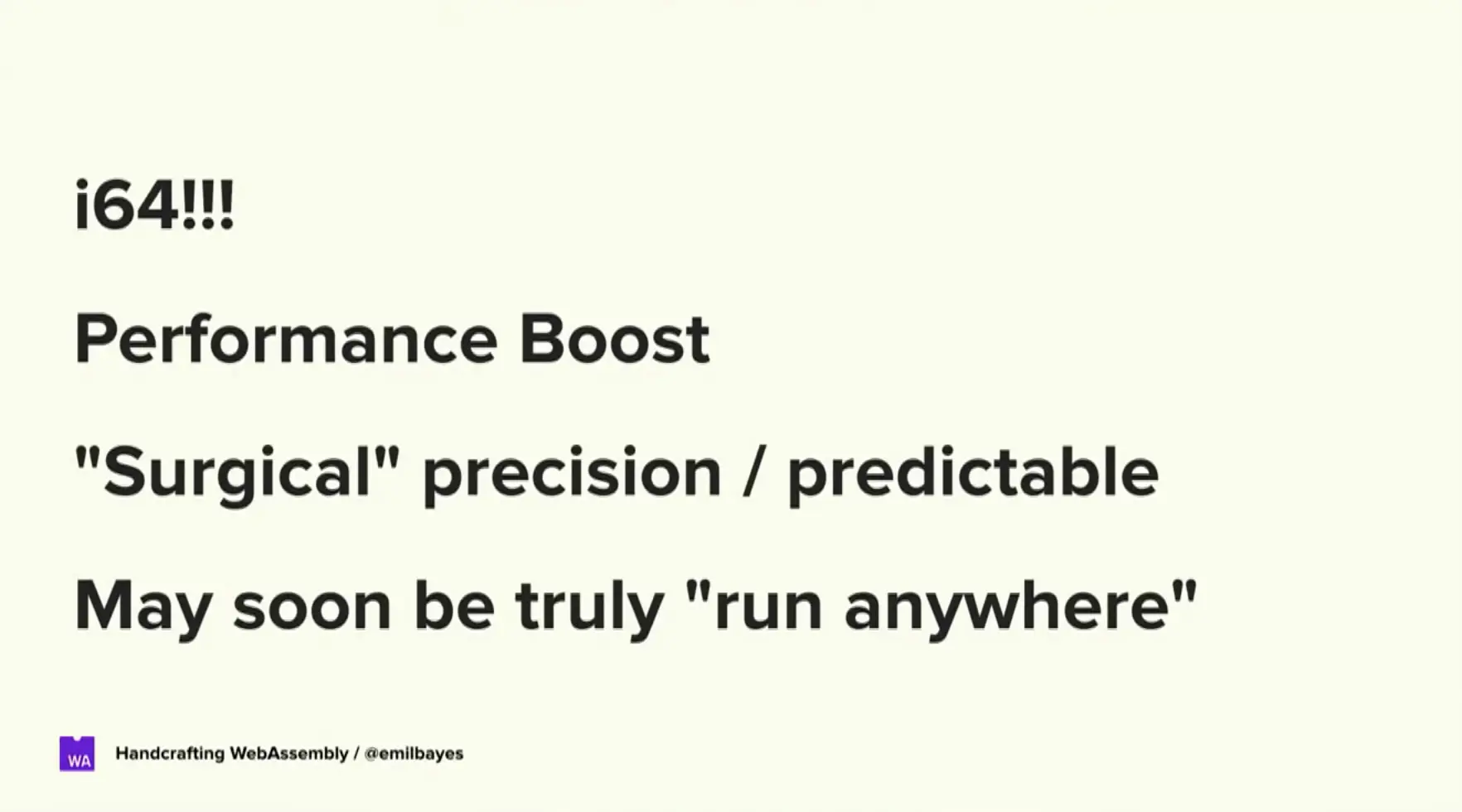 i64!!!

Performance Boost

"Surgical" precision / predictable

May soon be truly "run anywhere"

WA

Handcrafting WebAssembly / @emilbayes